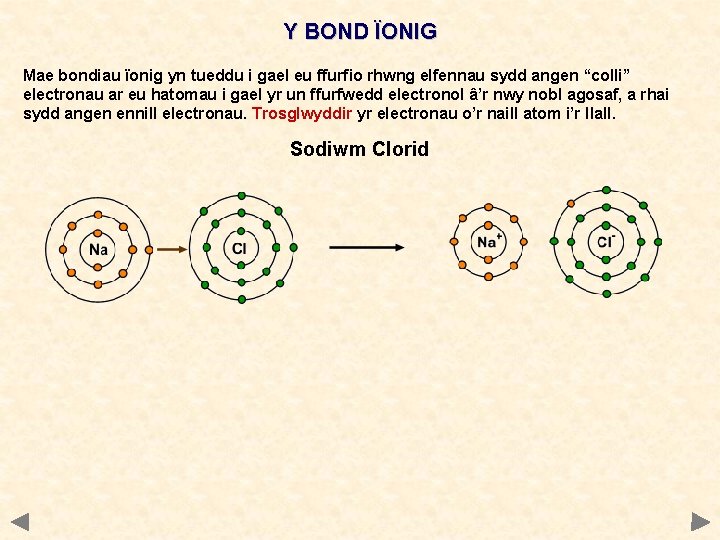 Y BOND ÏONIG

Mae bondiau ïonig yn tueddu i gael eu ffurfio rhwng elfennau sydd angen “colli” electronau ar eu hatomau i gael yr un ffurfwedd electronol â’r nwy nobl agosaf, a rhai sydd angen ennill electronau. Trosglwyddir yr electronau o’r naill atom i’r llall.

Sodiwm Clorid

Na

Cl

$Na^+$

$Cl^-$